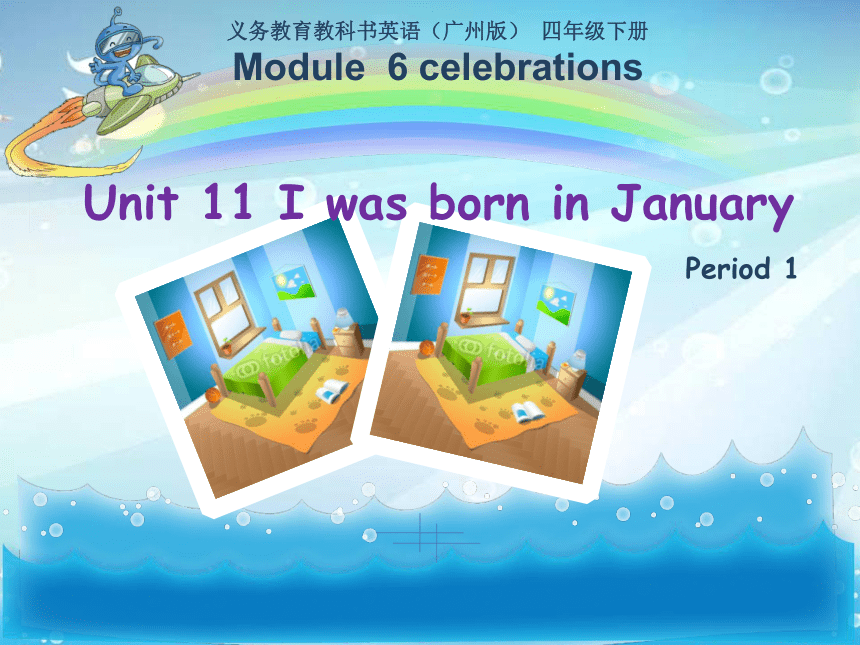 义务教育教科书英语（广州版） 四年级下册
Module 6 celebrations

Unit 11 I was born in January

Period 1

fotolia

fotolia